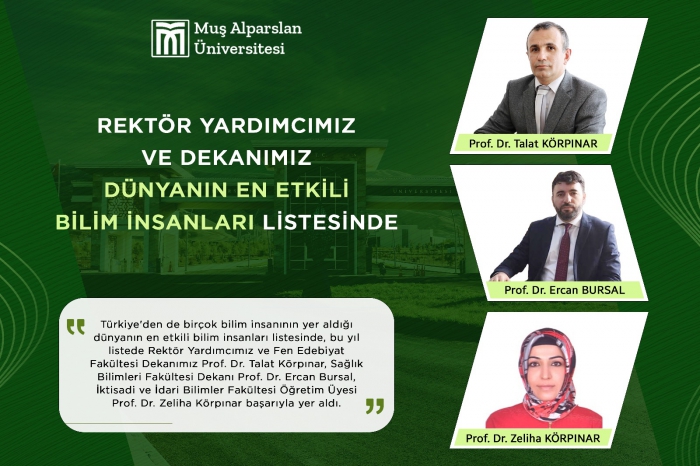 Muş Alparslan Üniversitesi

REKTÖR YARDIMCIMIZ VE DEKANIMIZ DÜNYANIN EN ETKİLİ BİLİM İNSANLARI LİSTESİNDE

Türkiye'den de birçok bilim insanının yer aldığı dünyanın en etkili bilim insanları listesinde, bu yıl listede Rektör Yardımcımız ve Fen Edebiyat Fakültesi Dekanımız Prof. Dr. Talat Körpınar, Sağlık Bilimleri Fakültesi Dekanı Prof. Dr. Ercan Bursal, İktisadi ve İdari Bilimler Fakültesi Öğretim Üyesi Prof. Dr. Zeliha Körpınar başarıyla yer aldı.

Prof. Dr. Talat KÖRPINAR

Prof. Dr. Ercan BURSAL

Prof. Dr. Zeliha KÖRPINAR